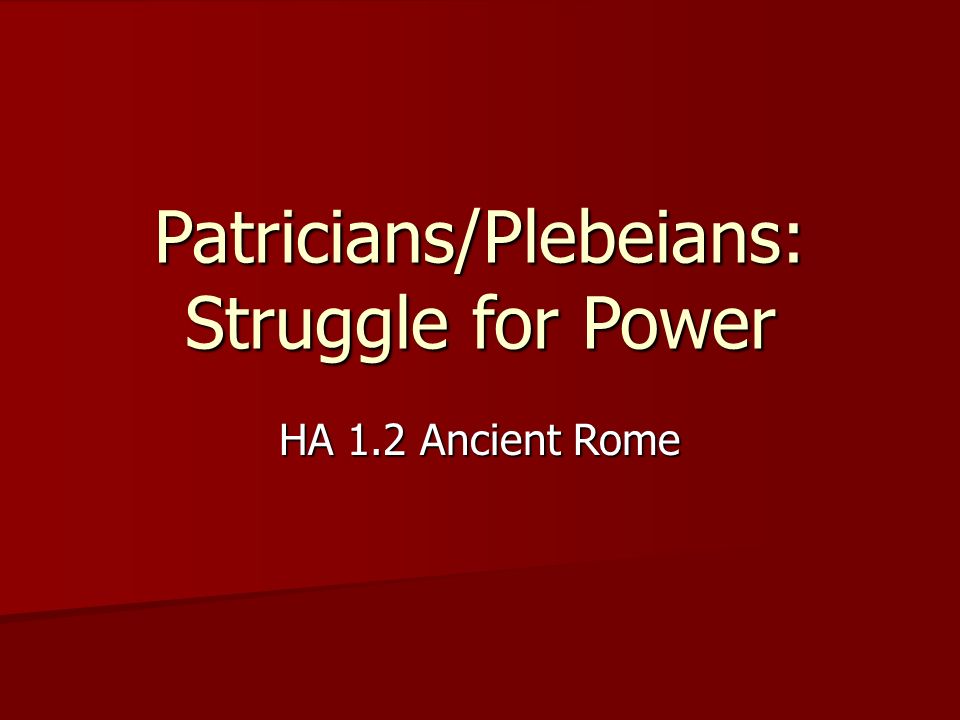 Patricians/Plebeians: Struggle for Power

HA 1.2 Ancient Rome